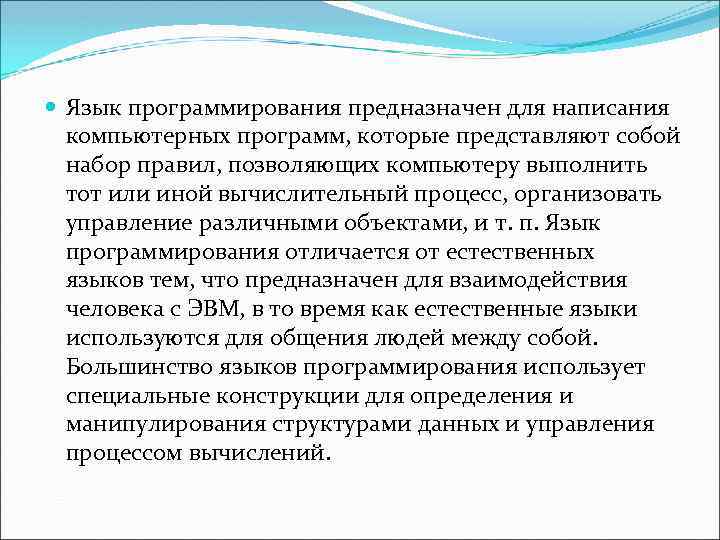 Язык программирования предназначен для написания компьютерных программ, которые представляют собой набор правил, позволяющих компьютеру выполнить тот или иной вычислительный процесс, организовать управление различными объектами, и т. п. Язык программирования отличается от естественных языков тем, что предназначен для взаимодействия человека с ЭВМ, в то время как естественные языки используются для общения людей между собой. Большинство языков программирования использует специальные конструкции для определения и манипулирования структурами данных и управления процессом вычислений.